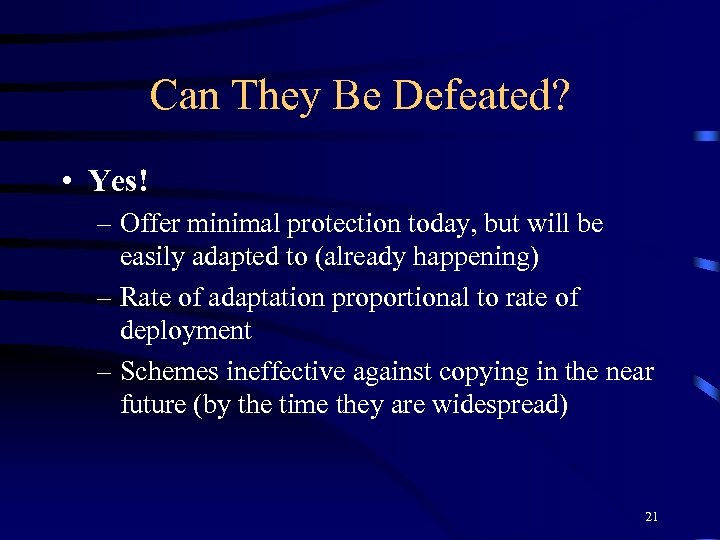 Can They Be Defeated?

• Yes!
– Offer minimal protection today, but will be easily adapted to (already happening)
– Rate of adaptation proportional to rate of deployment
– Schemes ineffective against copying in the near future (by the time they are widespread)

21